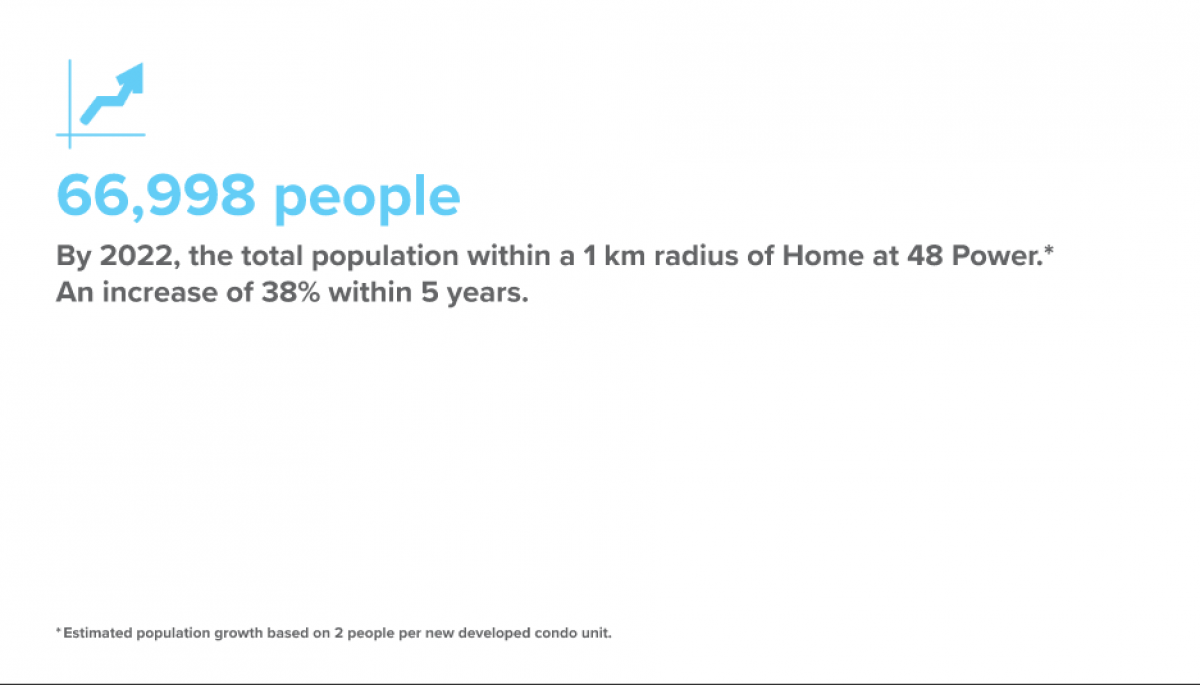 66,998 people

By 2022, the total population within a 1 km radius of Home at 48 Power.* An increase of 38% within 5 years.

* Estimated population growth based on 2 people per new developed condo unit.